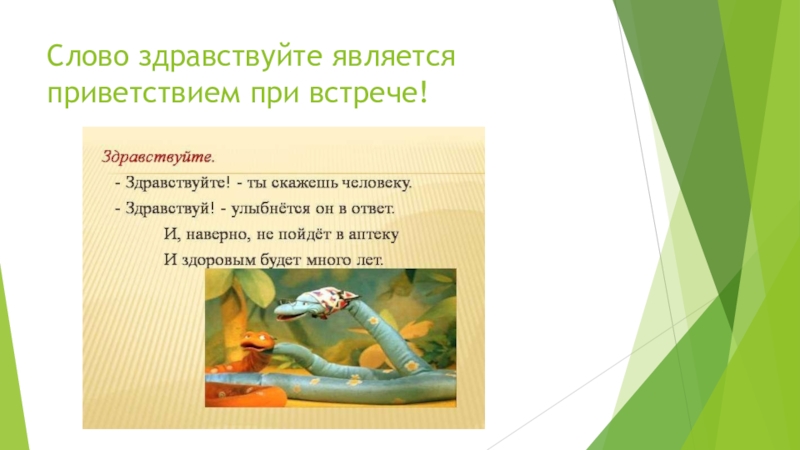 Слово здравствуйте является приветствием при встрече!

Здравствуйте.

- Здравствуйте! - ты скажешь человеку.

- Здравствуй! - улыбнётся он в ответ.

И, наверно, не пойдёт в аптеку

И здоровым будет много лет.